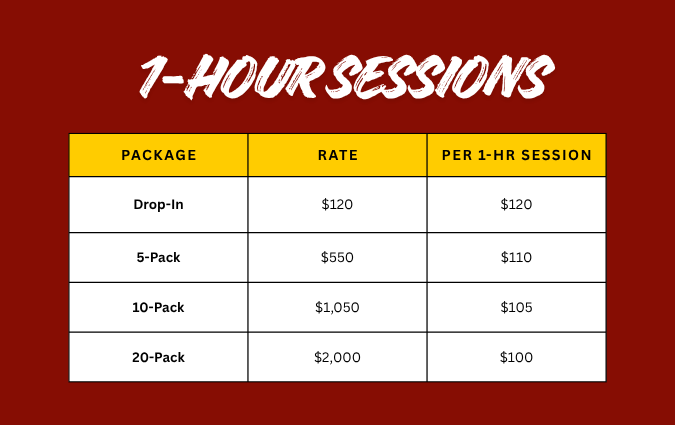 1-HOUR SESSIONS

| PACKAGE | RATE | PER 1-HR SESSION |
|---|---|---|
| Drop-In | \$120 | \$120 |
| 5-Pack | \$550 | \$110 |
| 10-Pack | \$1,050 | \$105 |
| 20-Pack | \$2,000 | \$100 |